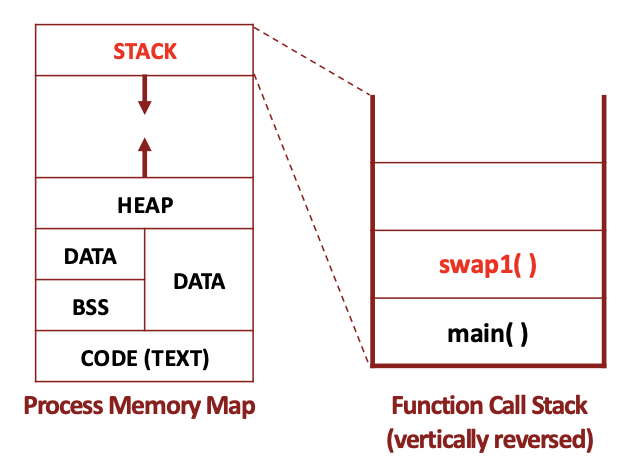 STACK

HEAP

DATA

BSS

DATA

CODE (TEXT)

Process Memory Map

swap1( )

main( )

Function Call Stack (vertically reversed)